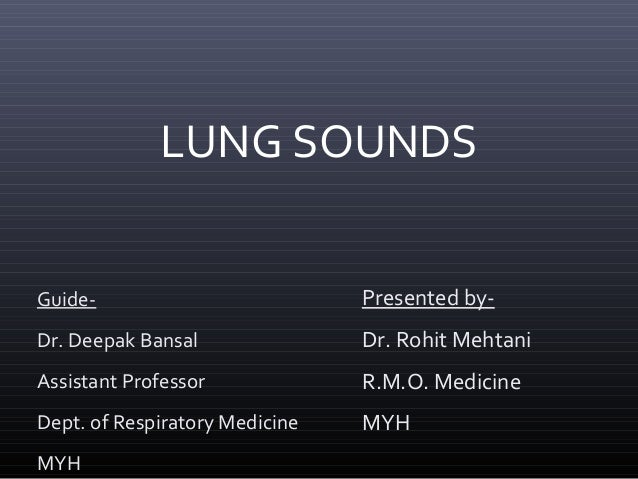 LUNG SOUNDS

Guide-

Dr. Deepak Bansal

Assistant Professor

Dept. of Respiratory Medicine

MYH

Presented by-

Dr. Rohit Mehtani

R.M.O. Medicine

MYH